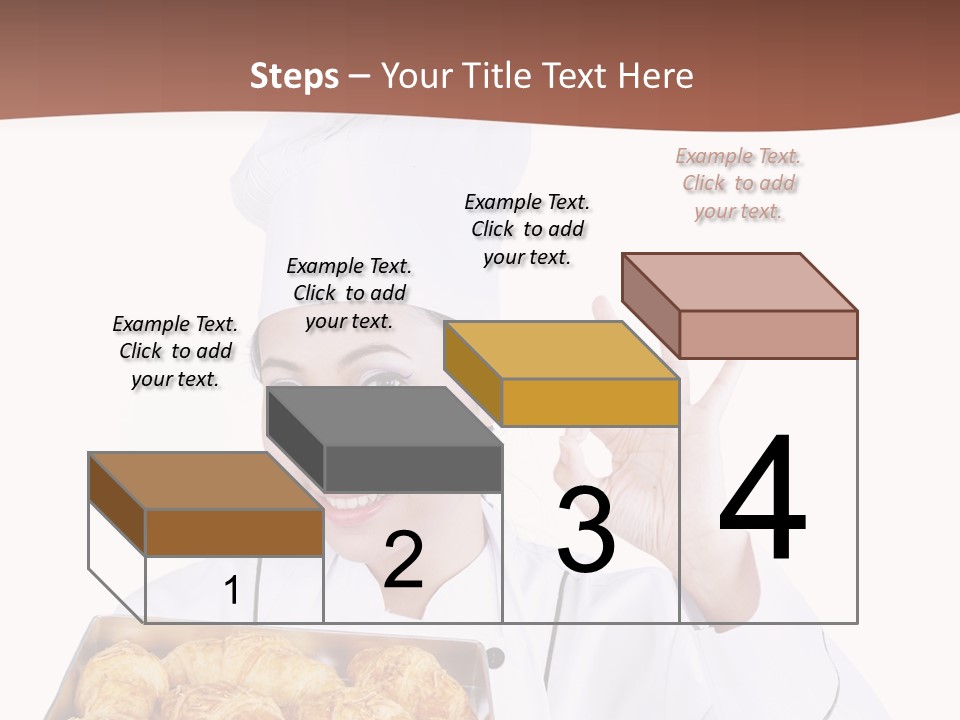 Steps – Your Title Text Here

Example Text. Click to add your text.

Example Text. Click to add your text.

Example Text. Click to add your text.

Example Text. Click to add your text.

1

2

3

4